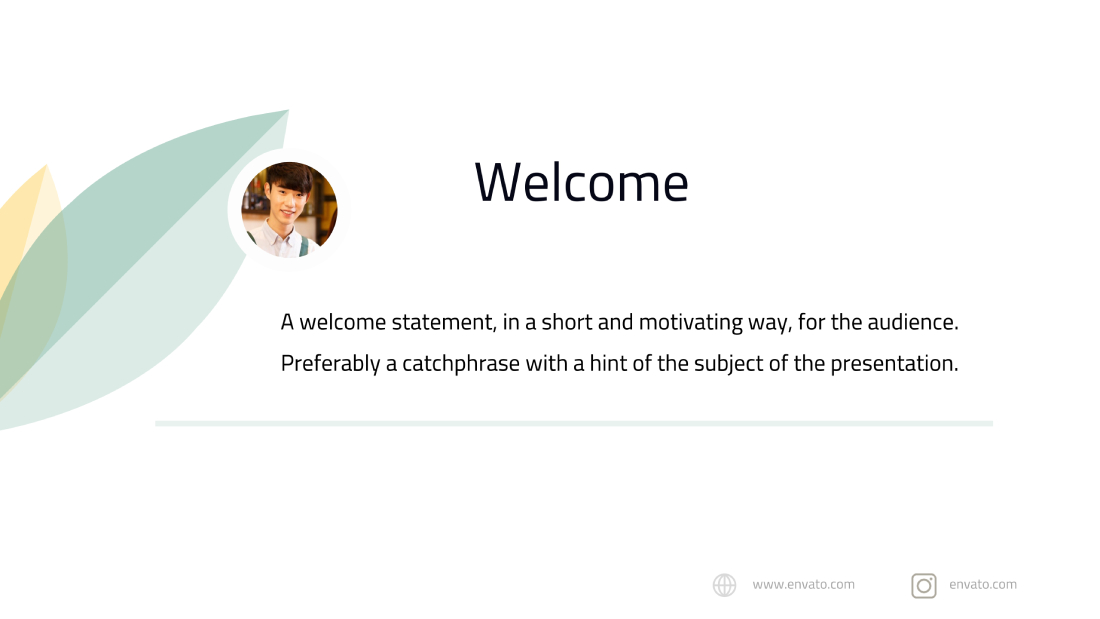 Welcome

A welcome statement, in a short and motivating way, for the audience. Preferably a catchphrase with a hint of the subject of the presentation.

www.envato.com

envato.com